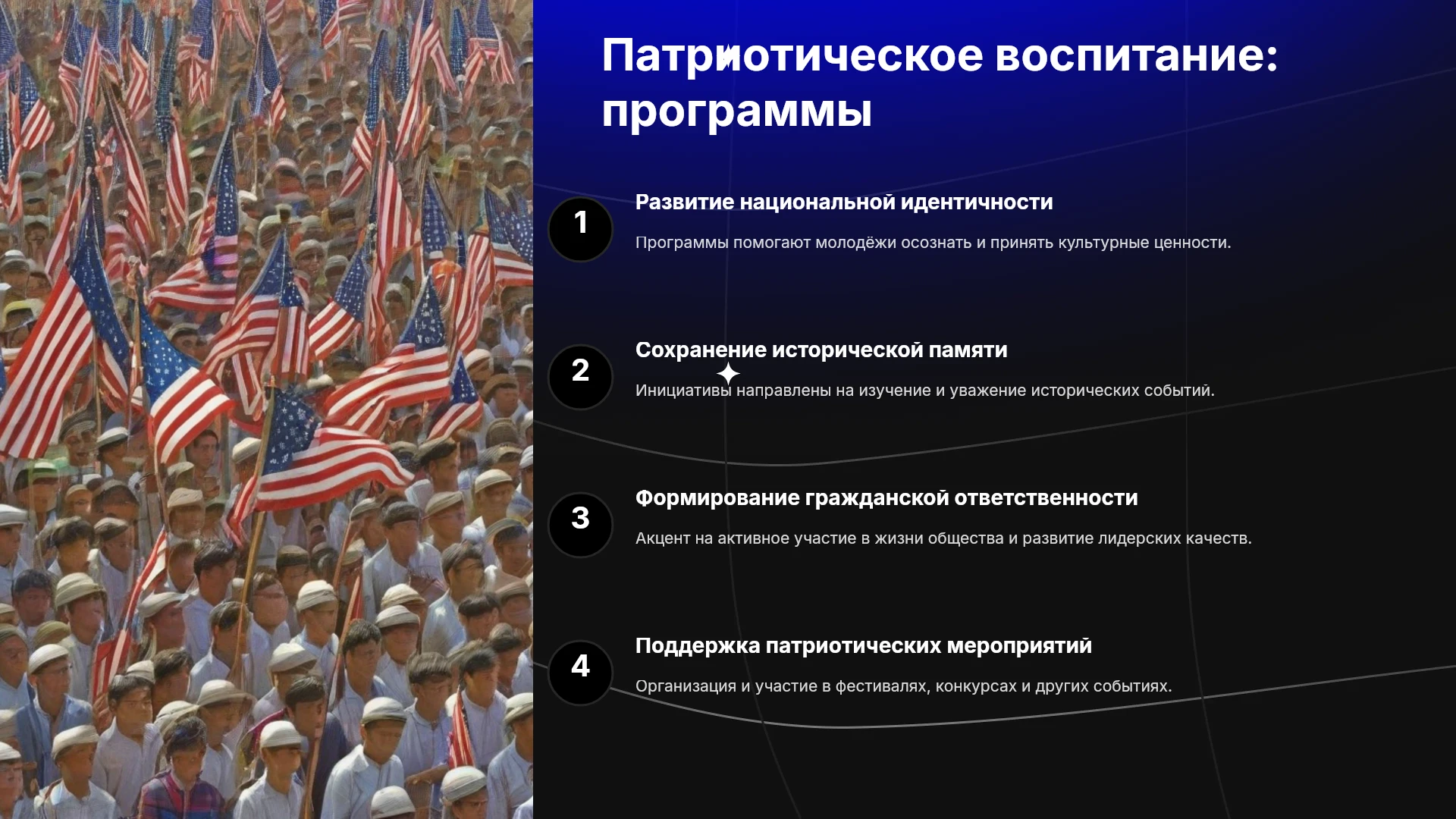 Патриотическое воспитание: программы

1

Развитие национальной идентичности

Программы помогают молодёжи осознать и принять культурные ценности.

2

Сохранение исторической памяти

Инициативы направлены на изучение и уважение исторических событий.

3

Формирование гражданской ответственности

Акцент на активное участие в жизни общества и развитие лидерских качеств.

4

Поддержка патриотических мероприятий

Организация и участие в фестивалях, конкурсах и других событиях.